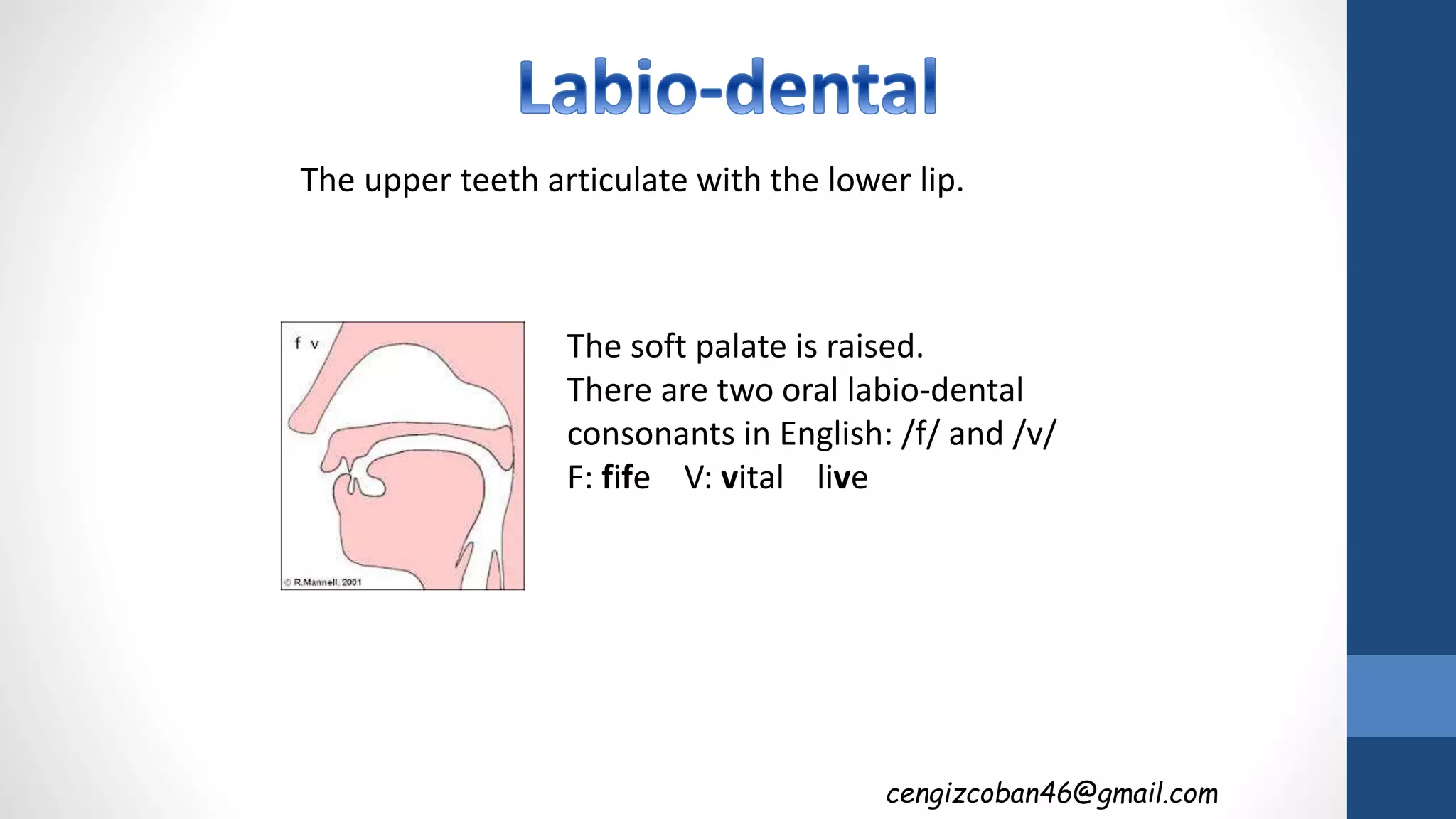 Labio-dental

The upper teeth articulate with the lower lip.

f v

© R.Mannell, 2001

The soft palate is raised.
There are two oral labio-dental consonants in English: /f/ and /v/
F: fife V: vital live

cengizcoban46@gmail.com